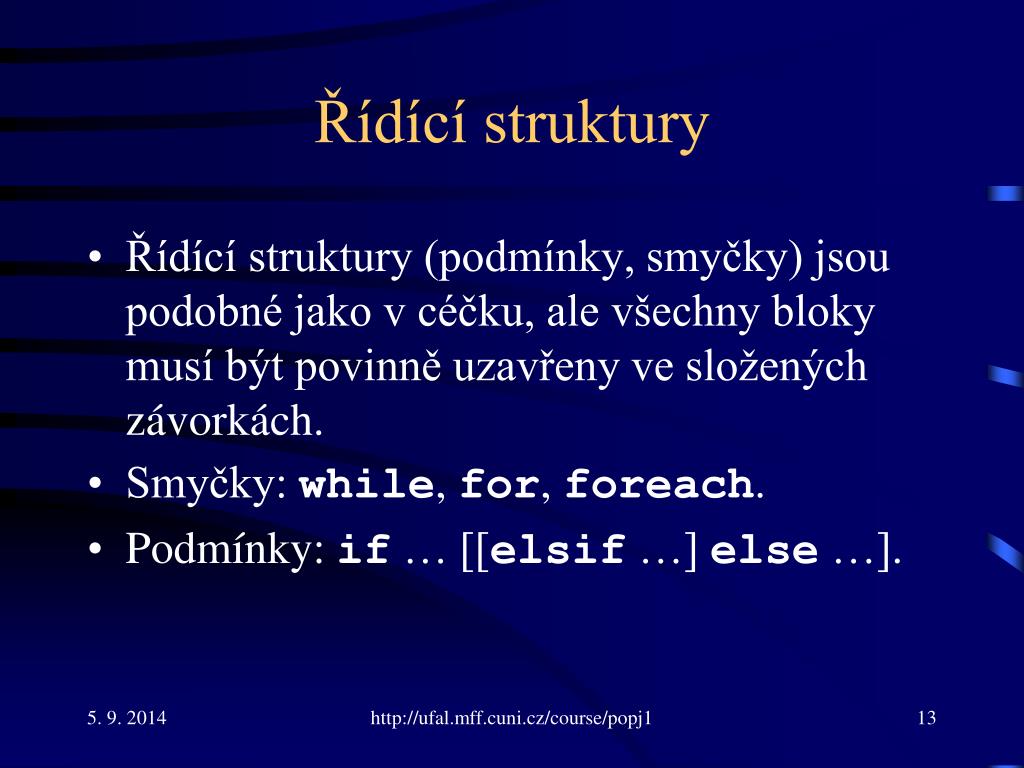 Řídící struktury

• Řídící struktury (podmínky, smyčky) jsou podobné jako v céčku, ale všechny bloky musí být povinně uzavřeny ve složených závorkách.
• Smyčky: while, for, foreach.
• Podmínky: if … [[elsif …] else …].

5. 9. 2014

http://ufal.mff.cuni.cz/course/popj1

13